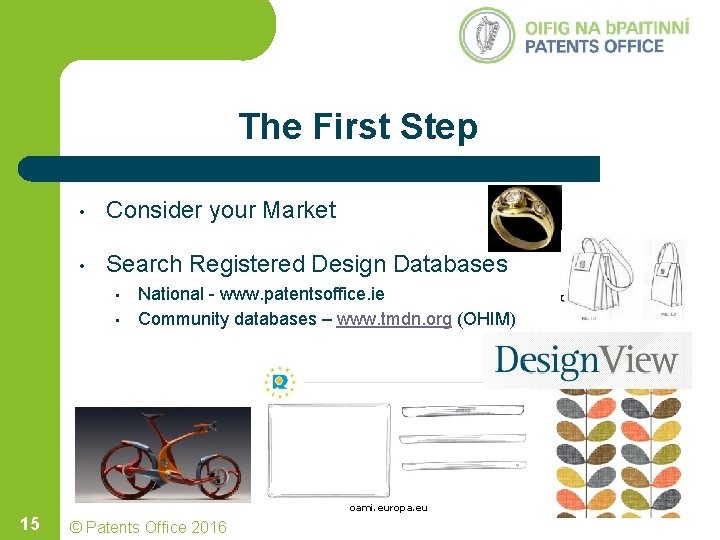 OIFIG NA bPAITINNÍ
PATENTS OFFICE

The First Step

• Consider your Market

• Search Registered Design Databases
  • National - www.patentsoffice.ie
  • Community databases – www.tmdn.org (OHIM)

DesignView

oami.europa.eu

15 © Patents Office 2016